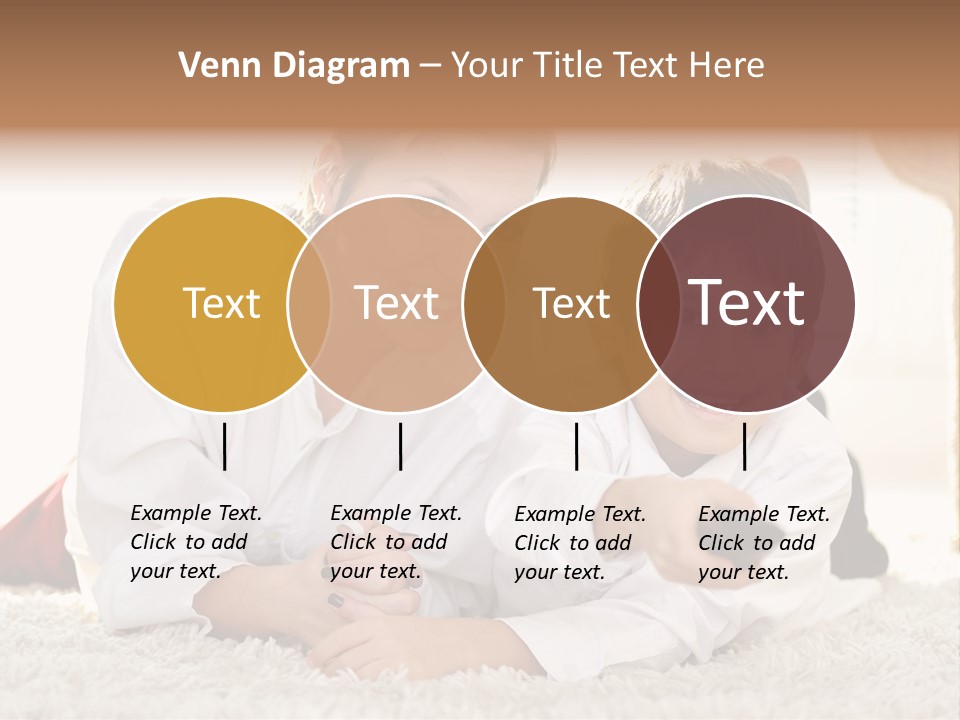 Venn Diagram – Your Title Text Here

Text

Text

Text

Text

Example Text. Click to add your text.

Example Text. Click to add your text.

Example Text. Click to add your text.

Example Text. Click to add your text.